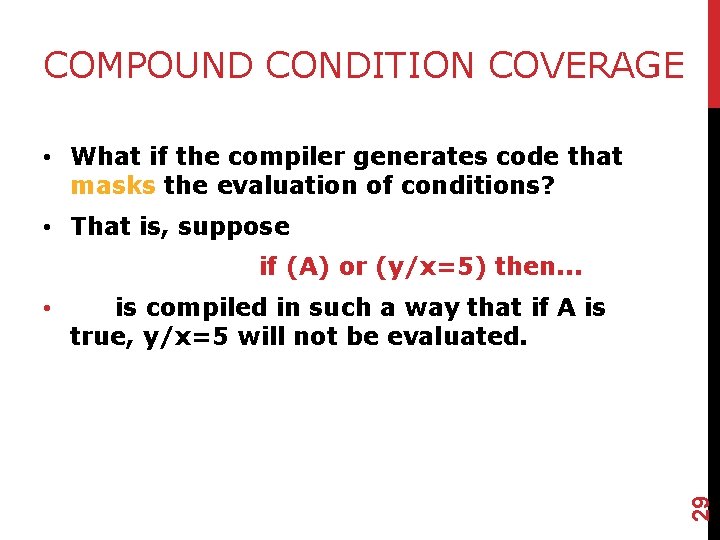 COMPOUND CONDITION COVERAGE

• What if the compiler generates code that masks the evaluation of conditions?

• That is, suppose

if (A) or (y/x=5) then...

• is compiled in such a way that if A is true, y/x=5 will not be evaluated.

29